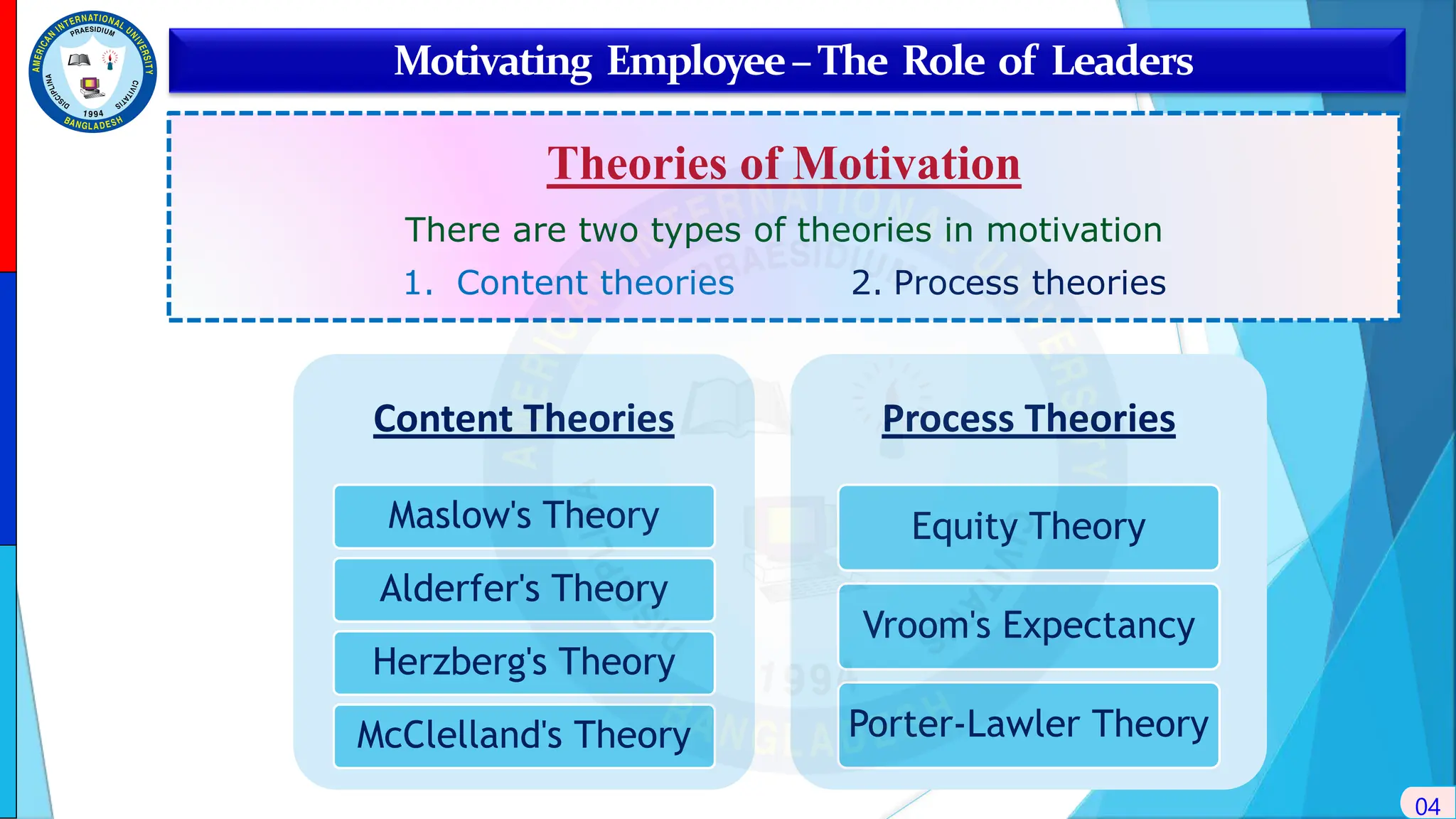 AMERICAN INTERNATIONAL UNIVERSITY PRAESIDIUM DISCIPLINA CIVITATIS 1994 BANGLADESH

Motivating Employee – The Role of Leaders

Theories of Motivation

There are two types of theories in motivation

1. Content theories

2. Process theories

Content Theories

Maslow's Theory

Alderfer's Theory

Herzberg's Theory

McClelland's Theory

Process Theories

Equity Theory

Vroom's Expectancy

Porter-Lawler Theory

04